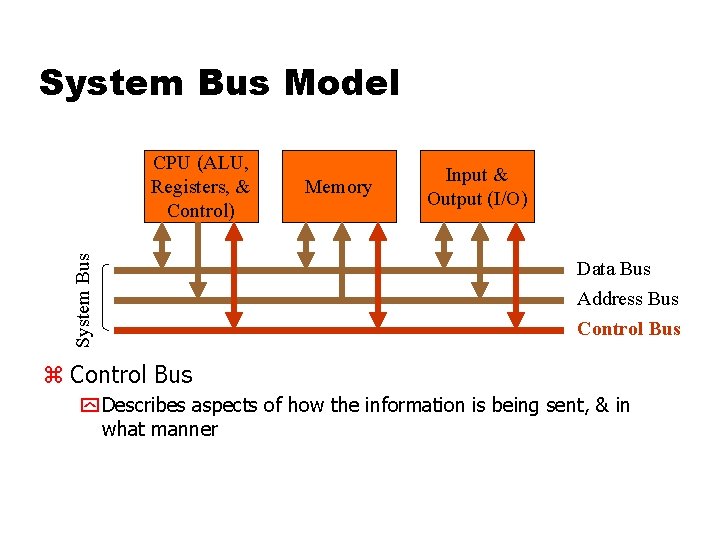 System Bus Model

CPU (ALU, Registers, & Control)

Memory

Input & Output (I/O)

System Bus

Data Bus

Address Bus

Control Bus

⌘ Control Bus

Describes aspects of how the information is being sent, & in what manner